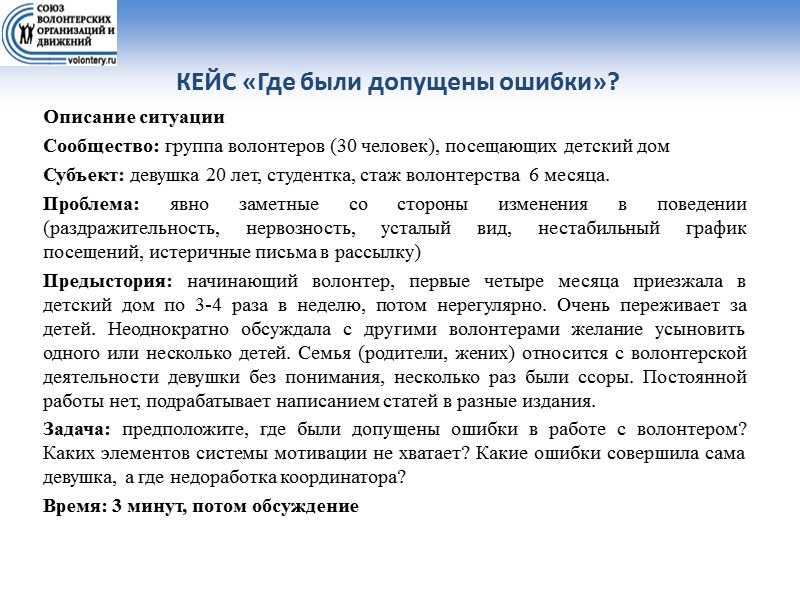 СОЮЗ ВОЛОНТЕРСКИХ ОРГАНИЗАЦИЙ И ДВИЖЕНИЙ
volontery.ru

КЕЙС «Где были допущены ошибки»?

Описание ситуации

Сообщество: группа волонтеров (30 человек), посещающих детский дом

Субъект: девушка 20 лет, студентка, стаж волонтерства 6 месяца.

Проблема: явно заметные со стороны изменения в поведении (раздражительность, нервозность, усталый вид, нестабильный график посещений, истеричные письма в рассылку)

Предыстория: начинающий волонтер, первые четыре месяца приезжала в детский дом по 3-4 раза в неделю, потом нерегулярно. Очень переживает за детей. Неоднократно обсуждала с другими волонтерами желание усыновить одного или несколько детей. Семья (родители, жених) относится с волонтерской деятельности девушки без понимания, несколько раз были ссоры. Постоянной работы нет, подрабатывает написанием статей в разные издания.

Задача: предположите, где были допущены ошибки в работе с волонтером? Каких элементов системы мотивации не хватает? Какие ошибки совершила сама девушка, а где недоработка координатора?

Время: 3 минут, потом обсуждение